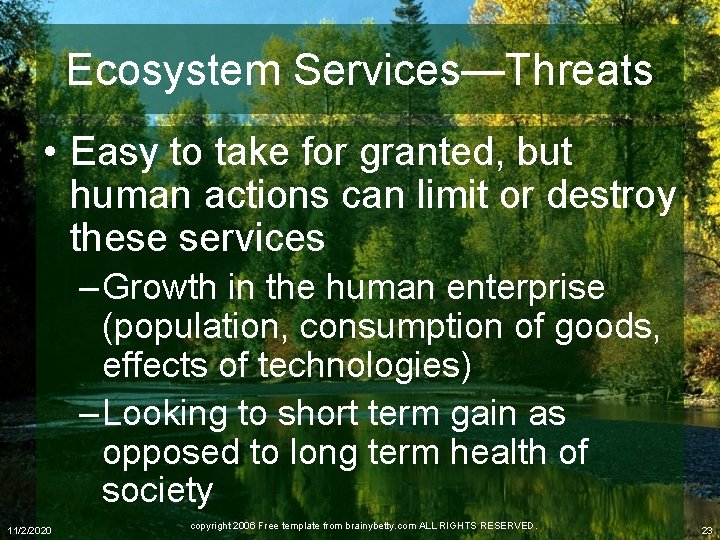 Ecosystem Services—Threats

• Easy to take for granted, but human actions can limit or destroy these services

– Growth in the human enterprise (population, consumption of goods, effects of technologies)

– Looking to short term gain as opposed to long term health of society

11/2/2020

copyright 2006 Free template from brainybetty.com ALL RIGHTS RESERVED.

23